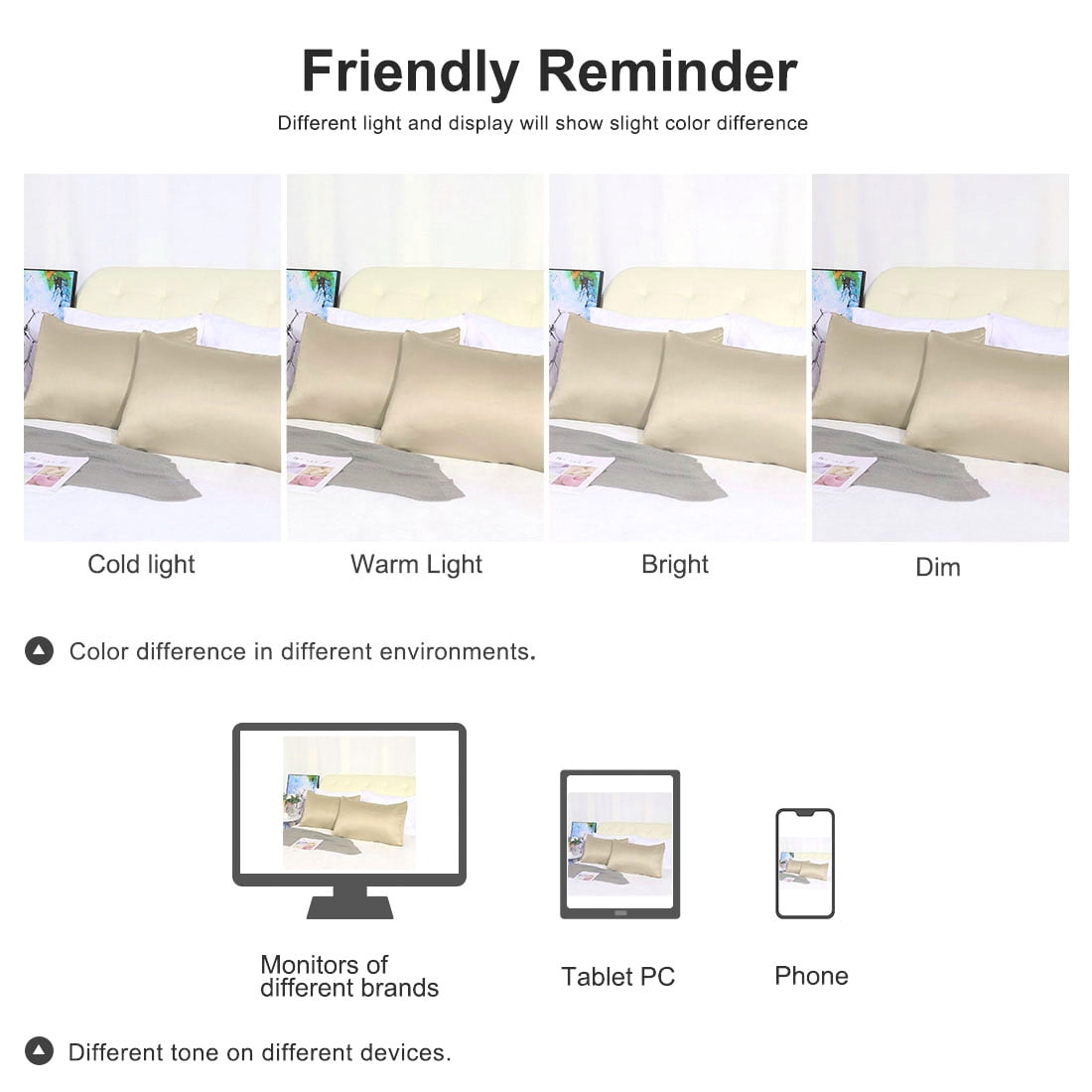 Friendly Reminder

Different light and display will show slight color difference

Cold light

Warm Light

Bright

Dim

Color difference in different environments.

Monitors of
different brands

Tablet PC

Phone

Different tone on different devices.